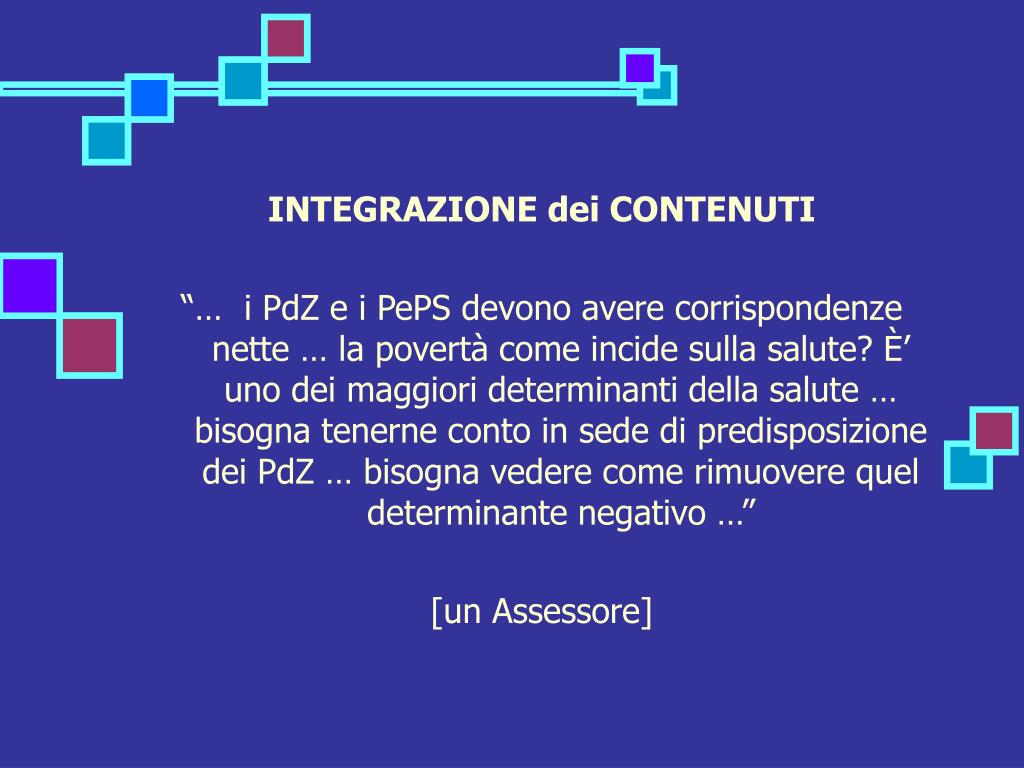 INTEGRAZIONE dei CONTENUTI

“… i PdZ e i PePS devono avere corrispondenze nette … la povertà come incide sulla salute? È’ uno dei maggiori determinanti della salute … bisogna tenerne conto in sede di predisposizione dei PdZ … bisogna vedere come rimuovere quel determinante negativo …”

[un Assessore]